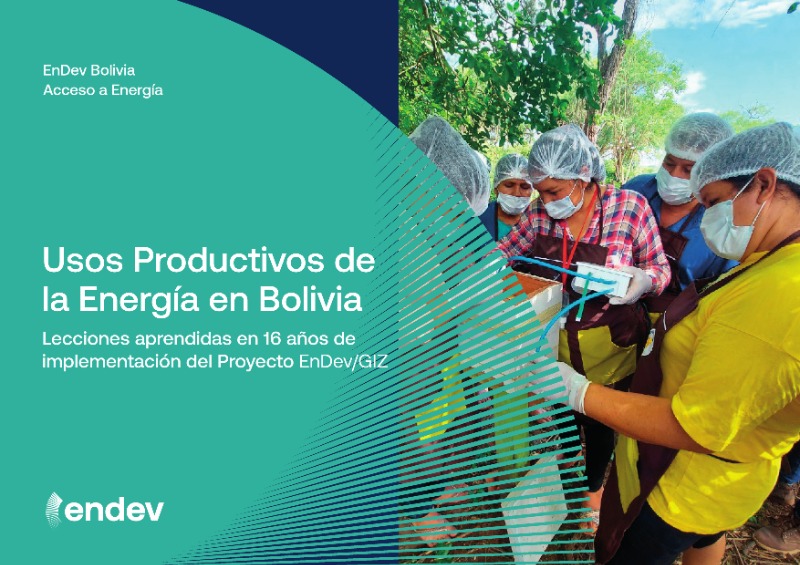 EnDev Bolivia
Acceso a Energía

Usos Productivos de la Energía en Bolivia

Lecciones aprendidas en 16 años de implementación del Proyecto EnDev/GIZ

endev